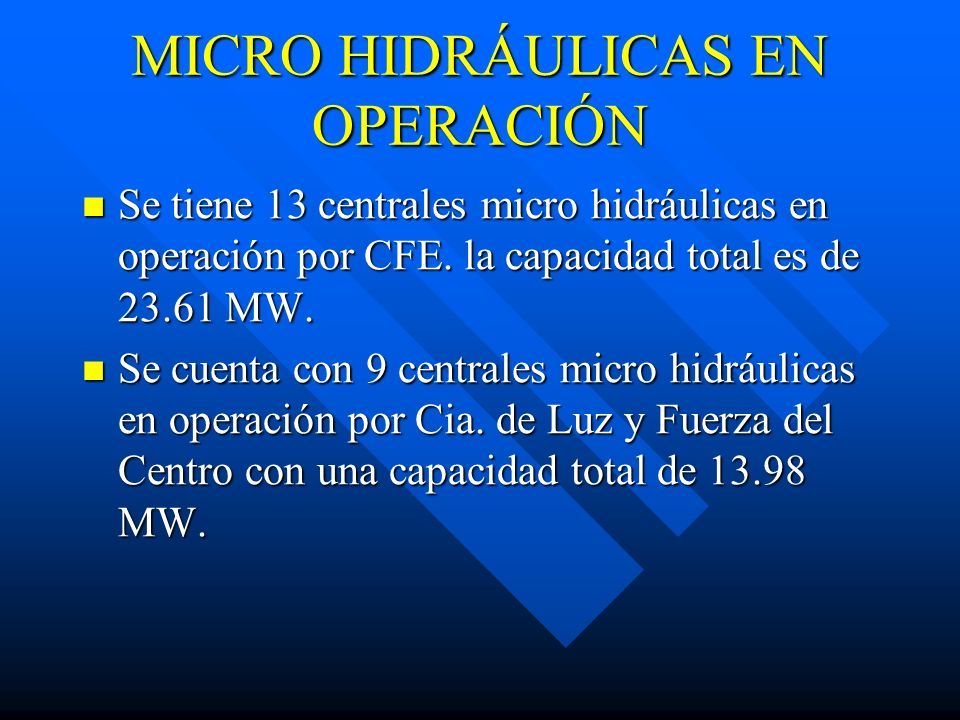 MICRO HIDRÁULICAS EN OPERACIÓN

- Se tiene 13 centrales micro hidráulicas en operación por CFE. la capacidad total es de 23.61 MW.
- Se cuenta con 9 centrales micro hidráulicas en operación por Cia. de Luz y Fuerza del Centro con una capacidad total de 13.98 MW.